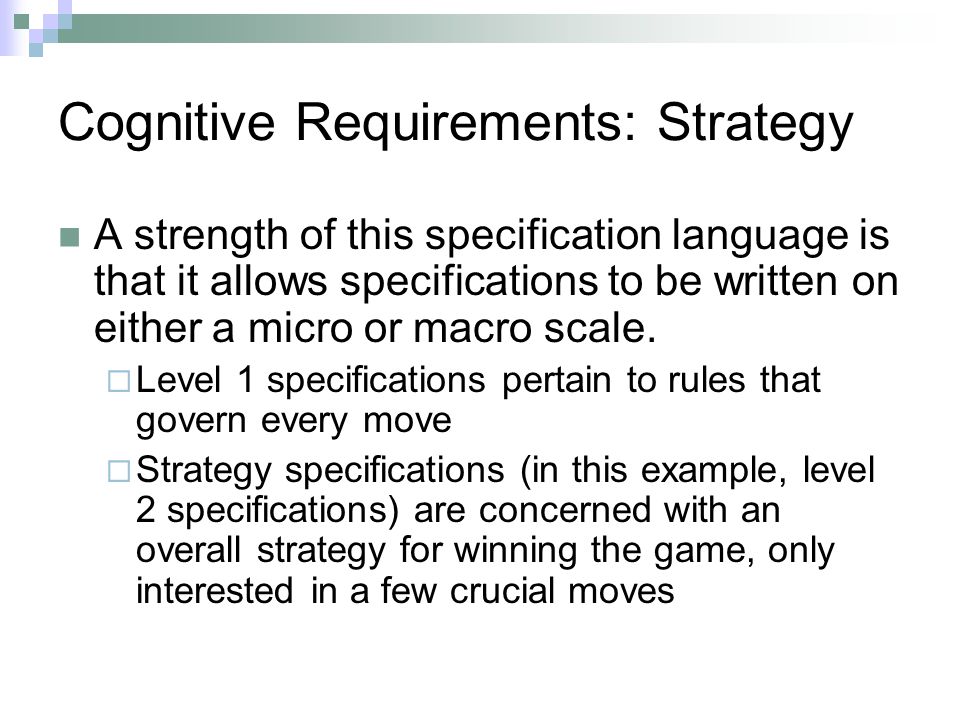 Cognitive Requirements: Strategy

A strength of this specification language is that it allows specifications to be written on either a micro or macro scale.

Level 1 specifications pertain to rules that govern every move

Strategy specifications (in this example, level 2 specifications) are concerned with an overall strategy for winning the game, only interested in a few crucial moves